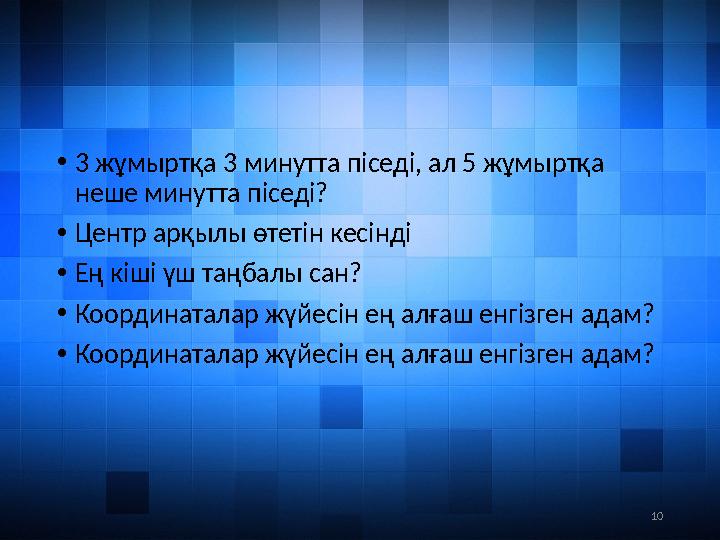 • 3 жұмыртқа 3 минутта піседі, ал 5 жұмыртқа неше минутта піседі?
• Центр арқылы өтетін кесінді
• Ең кіші үш таңбалы сан?
• Координаталар жүйесін ең алғаш енгізген адам?
• Координаталар жүйесін ең алғаш енгізген адам?

10